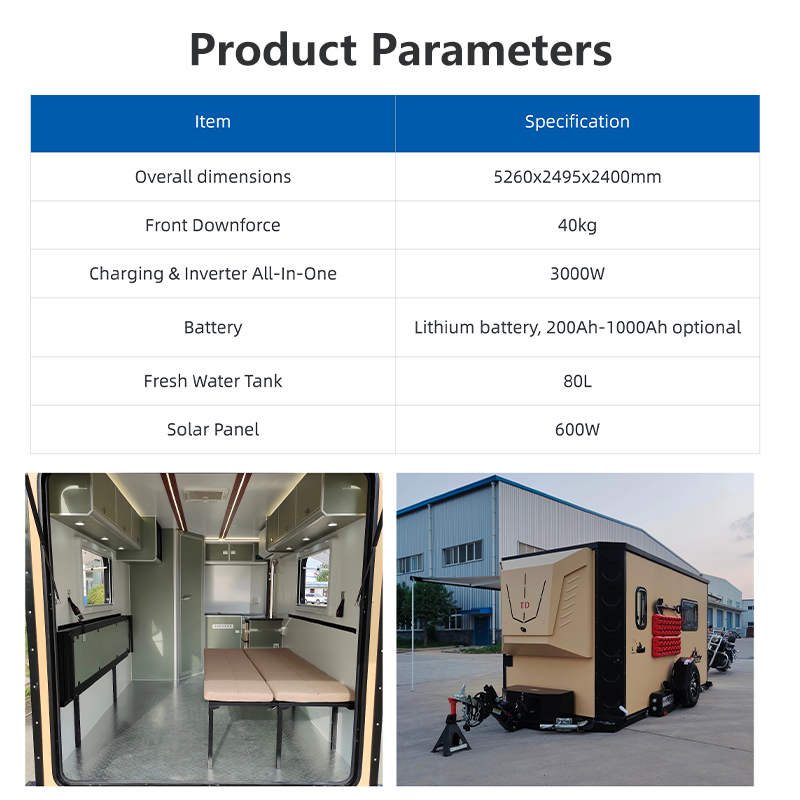 Product Parameters

| Item | Specification |
|---|---|
| Overall dimensions | 5260x2495x2400mm |
| Front Downforce | 40kg |
| Charging & Inverter All-In-One | 3000W |
| Battery | Lithium battery, 200Ah-1000Ah optional |
| Fresh Water Tank | 80L |
| Solar Panel | 600W |

TD